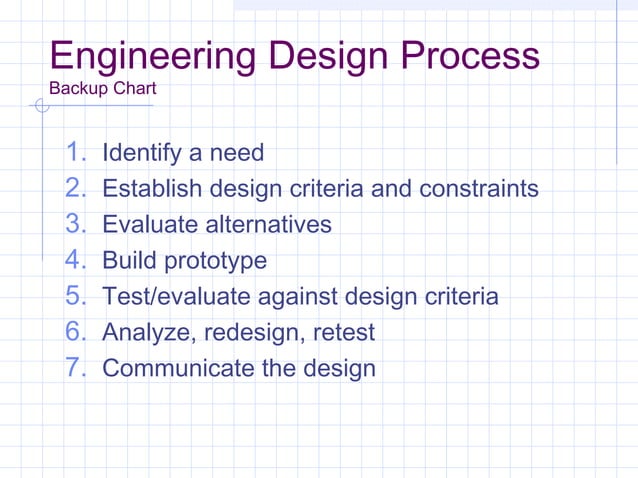 Engineering Design Process
Backup Chart

1. Identify a need
2. Establish design criteria and constraints
3. Evaluate alternatives
4. Build prototype
5. Test/evaluate against design criteria
6. Analyze, redesign, retest
7. Communicate the design